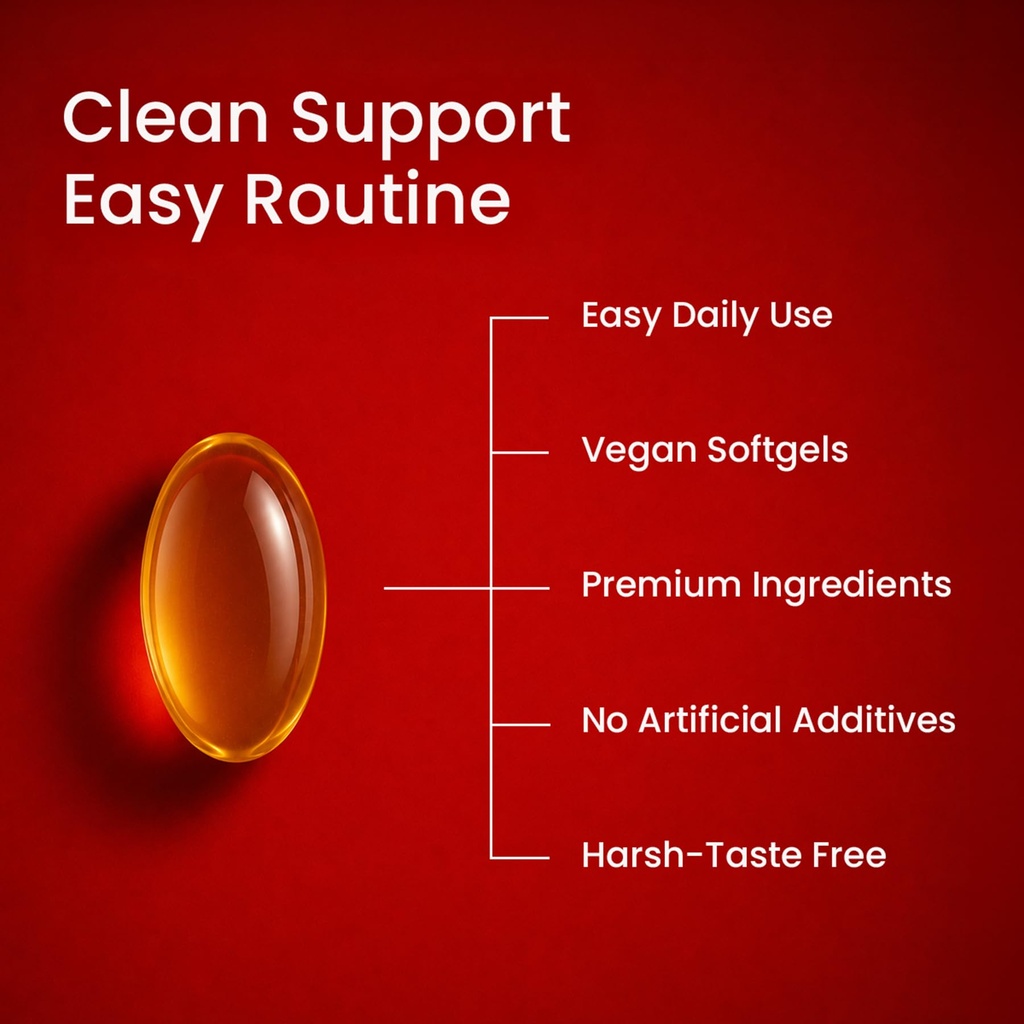 Clean Support
Easy Routine

Easy Daily Use

Vegan Softgels

Premium Ingredients

No Artificial Additives

Harsh-Taste Free